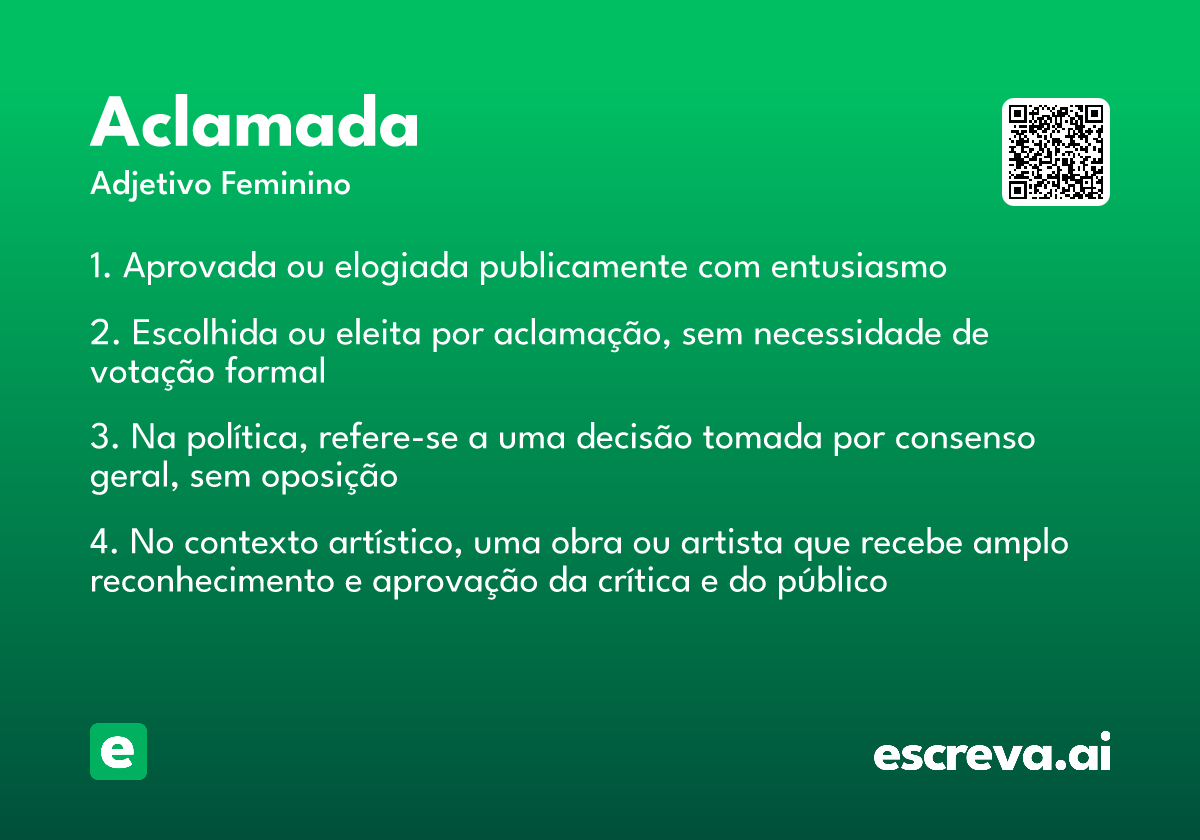 Aclamada
Adjetivo Feminino

1. Aprovada ou elogiada publicamente com entusiasmo

2. Escolhida ou eleita por aclamação, sem necessidade de votação formal

3. Na política, refere-se a uma decisão tomada por consenso geral, sem oposição

4. No contexto artístico, uma obra ou artista que recebe amplo reconhecimento e aprovação da crítica e do público

e

escreva.ai